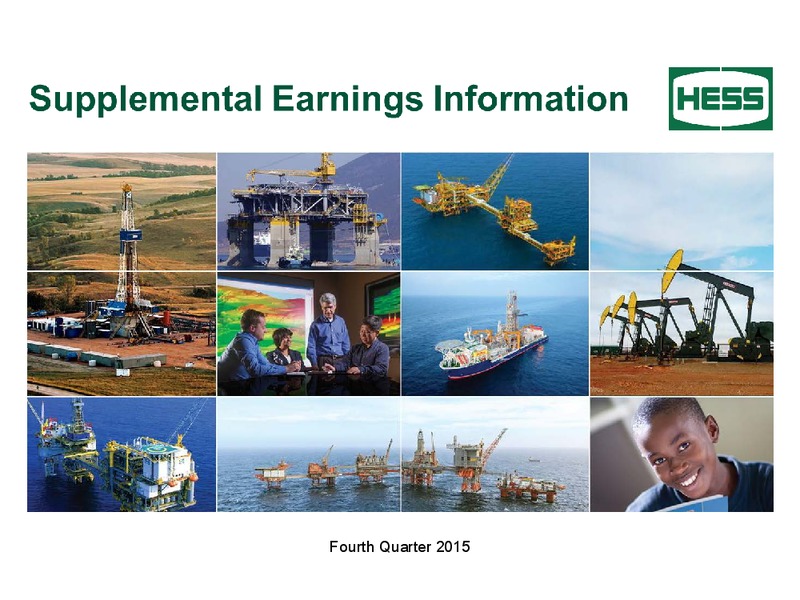 Supplemental Earnings Information

HESS

Fourth Quarter 2015